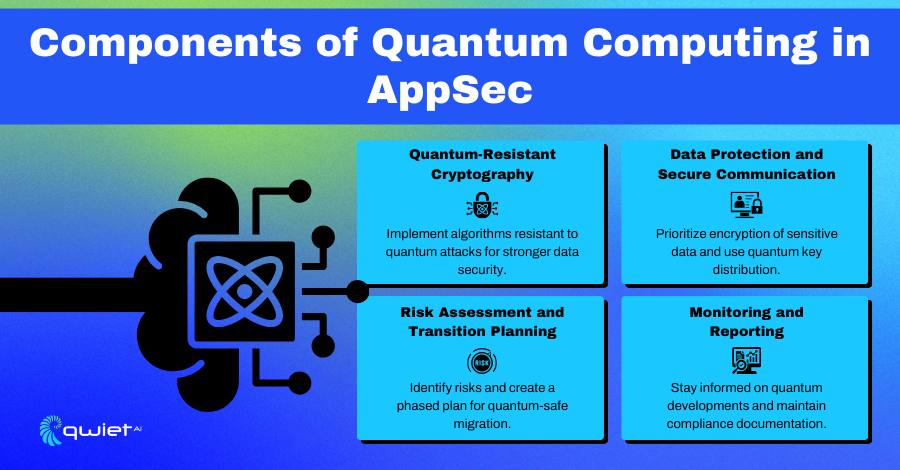 Components of Quantum Computing in AppSec

Quantum-Resistant Cryptography

Implement algorithms resistant to quantum attacks for stronger data security.

Data Protection and Secure Communication

Prioritize encryption of sensitive data and use quantum key distribution.

Risk Assessment and Transition Planning

RISK

Identify risks and create a phased plan for quantum-safe migration.

Monitoring and Reporting

Stay informed on quantum developments and maintain compliance documentation.

qwiet AI